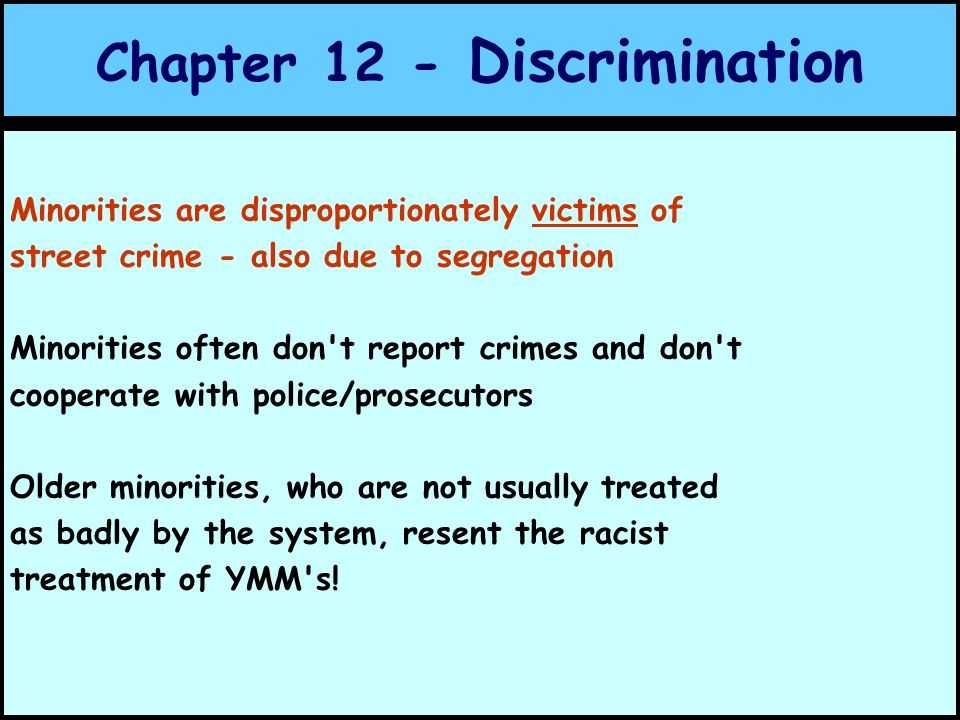 Chapter 12 - Discrimination

Minorities are disproportionately victims of street crime - also due to segregation

Minorities often don't report crimes and don't cooperate with police/prosecutors

Older minorities, who are not usually treated as badly by the system, resent the racist treatment of YMM's!